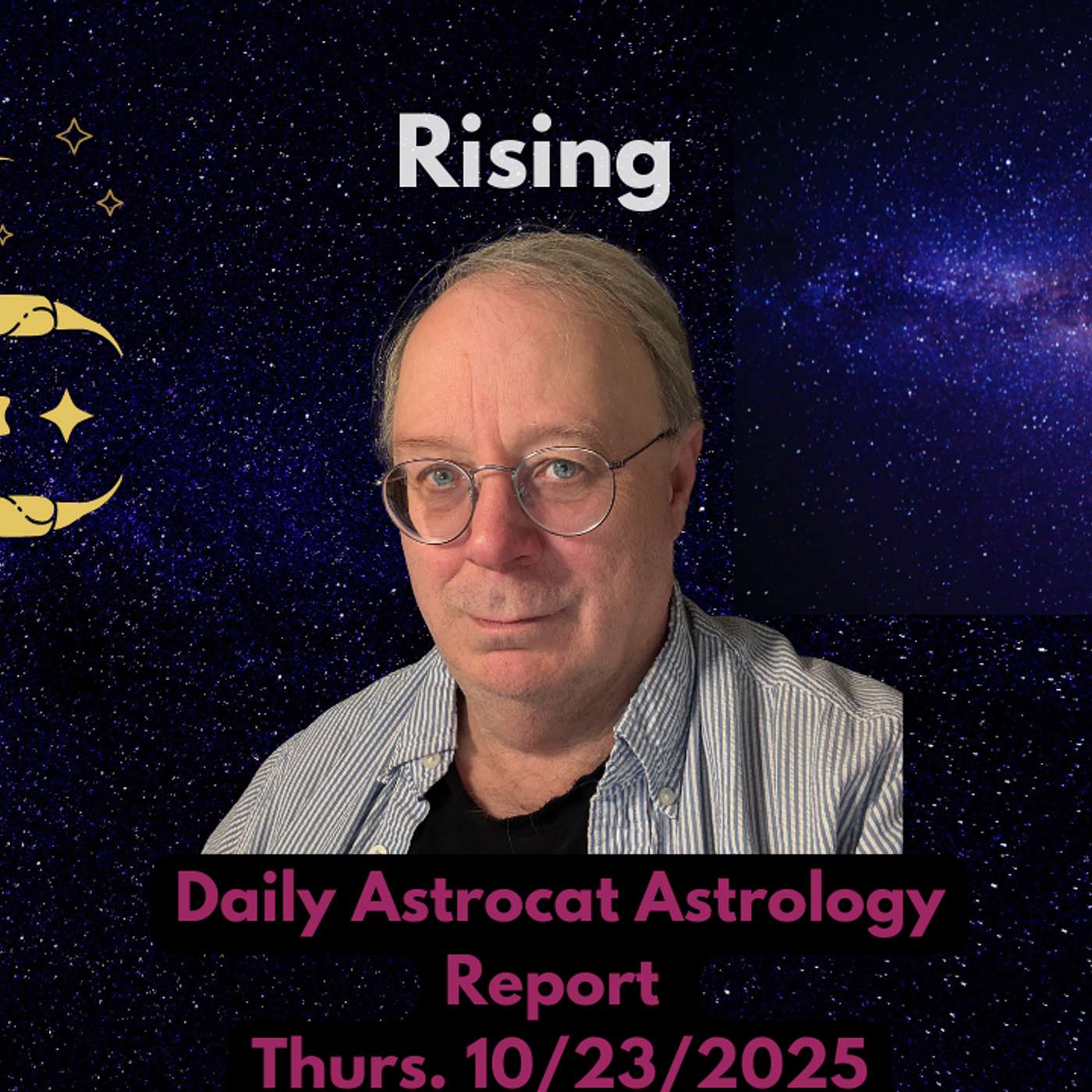 Rising

Daily Astrocat Astrology Report
Thurs. 10/23/2025